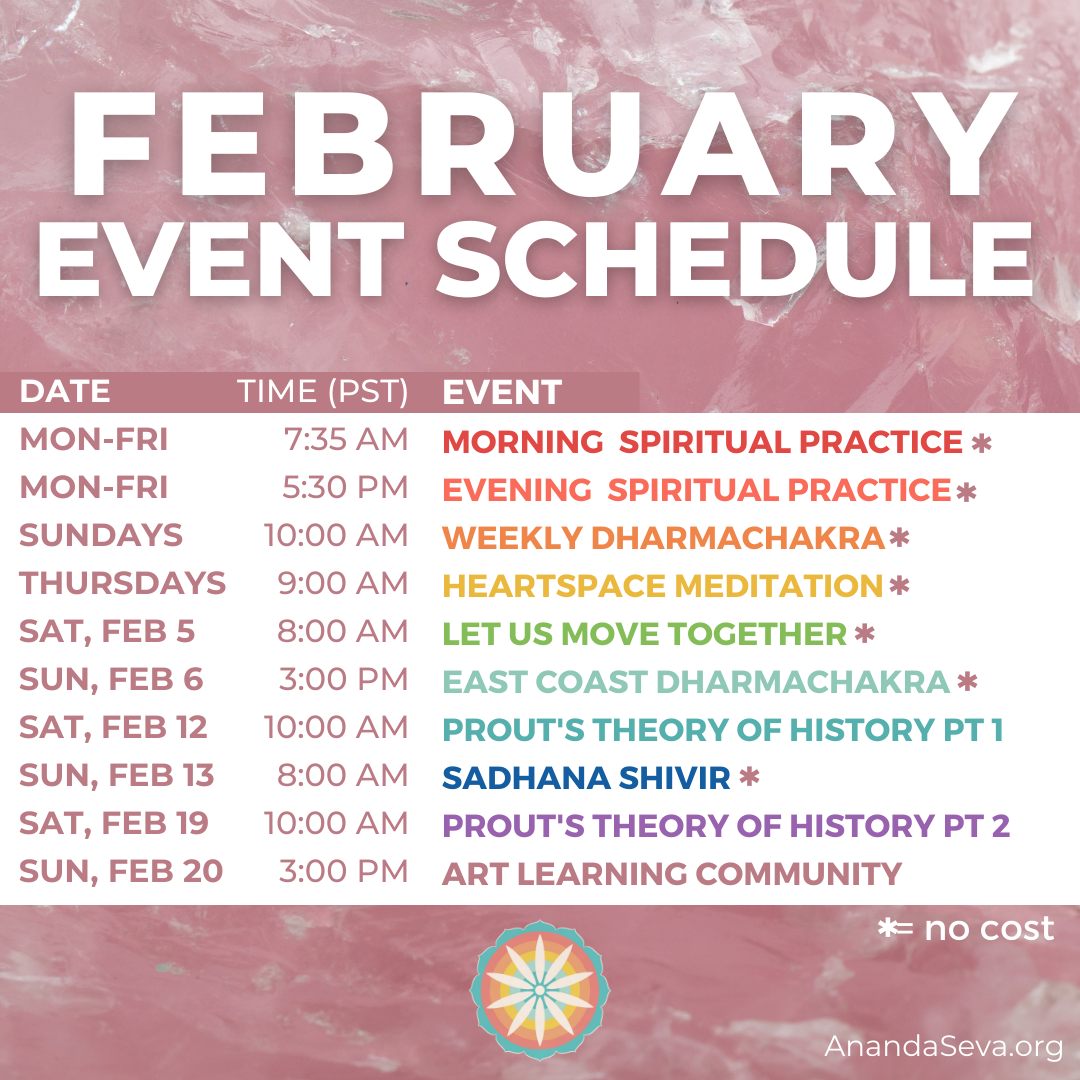 FEBRUARY EVENT SCHEDULE

| DATE | TIME (PST) | EVENT |
|---|---|---|
| MON-FRI | 7:35 AM | MORNING SPIRITUAL PRACTICE * |
| MON-FRI | 5:30 PM | EVENING SPIRITUAL PRACTICE * |
| SUNDAYS | 10:00 AM | WEEKLY DHARMACHAKRA * |
| THURSDAYS | 9:00 AM | HEARTSPACE MEDITATION * |
| SAT, FEB 5 | 8:00 AM | LET US MOVE TOGETHER * |
| SUN, FEB 6 | 3:00 PM | EAST COAST DHARMACHAKRA * |
| SAT, FEB 12 | 10:00 AM | PROUT'S THEORY OF HISTORY PT 1 |
| SUN, FEB 13 | 8:00 AM | SADHANA SHIVIR * |
| SAT, FEB 19 | 10:00 AM | PROUT'S THEORY OF HISTORY PT 2 |
| SUN, FEB 20 | 3:00 PM | ART LEARNING COMMUNITY |

*= no cost

AnandaSeva.org